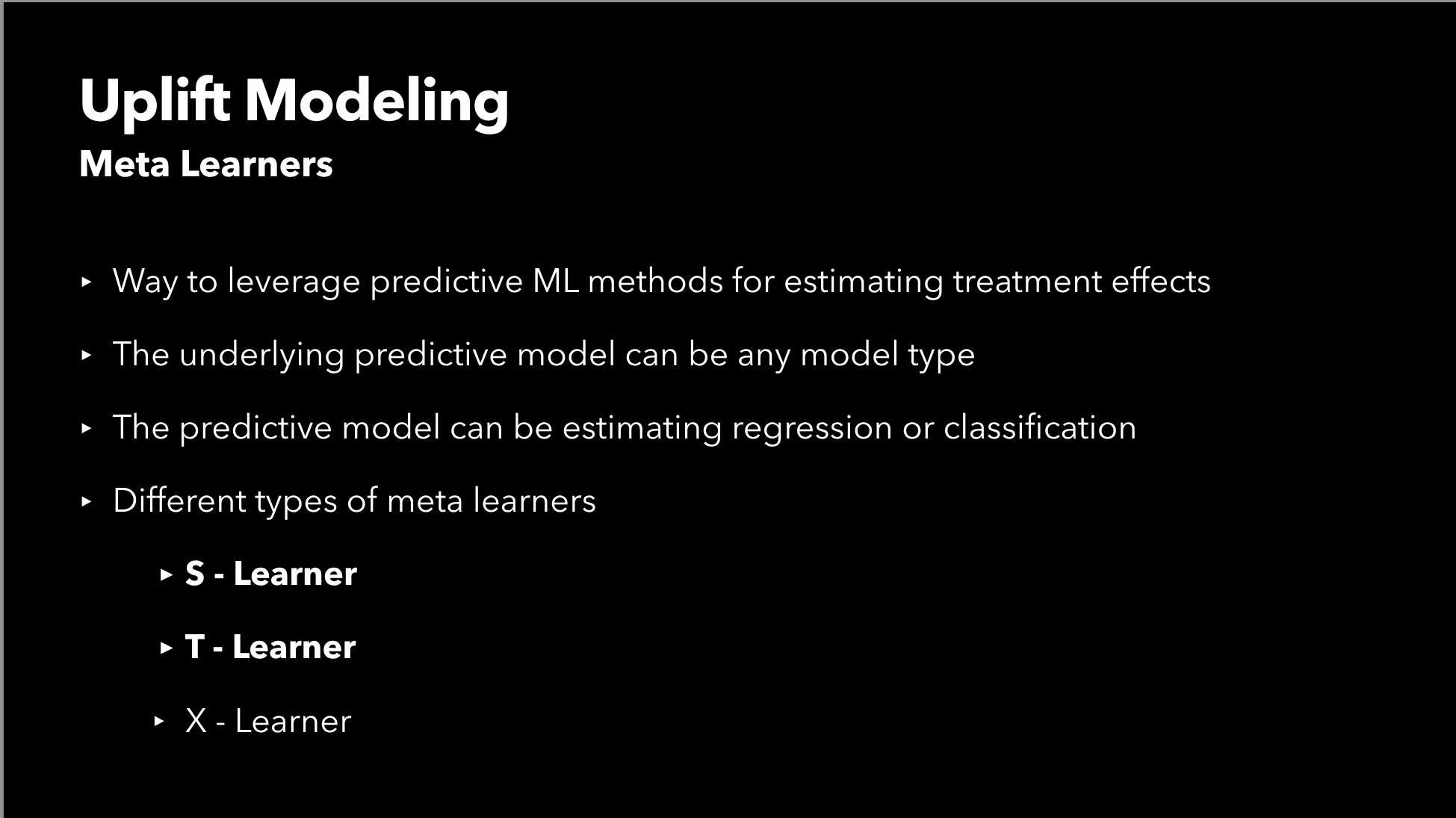 Uplift Modeling
Meta Learners

‣ Way to leverage predictive ML methods for estimating treatment effects

‣ The underlying predictive model can be any model type

‣ The predictive model can be estimating regression or classification

‣ Different types of meta learners

‣ S - Learner

‣ T - Learner

‣ X - Learner